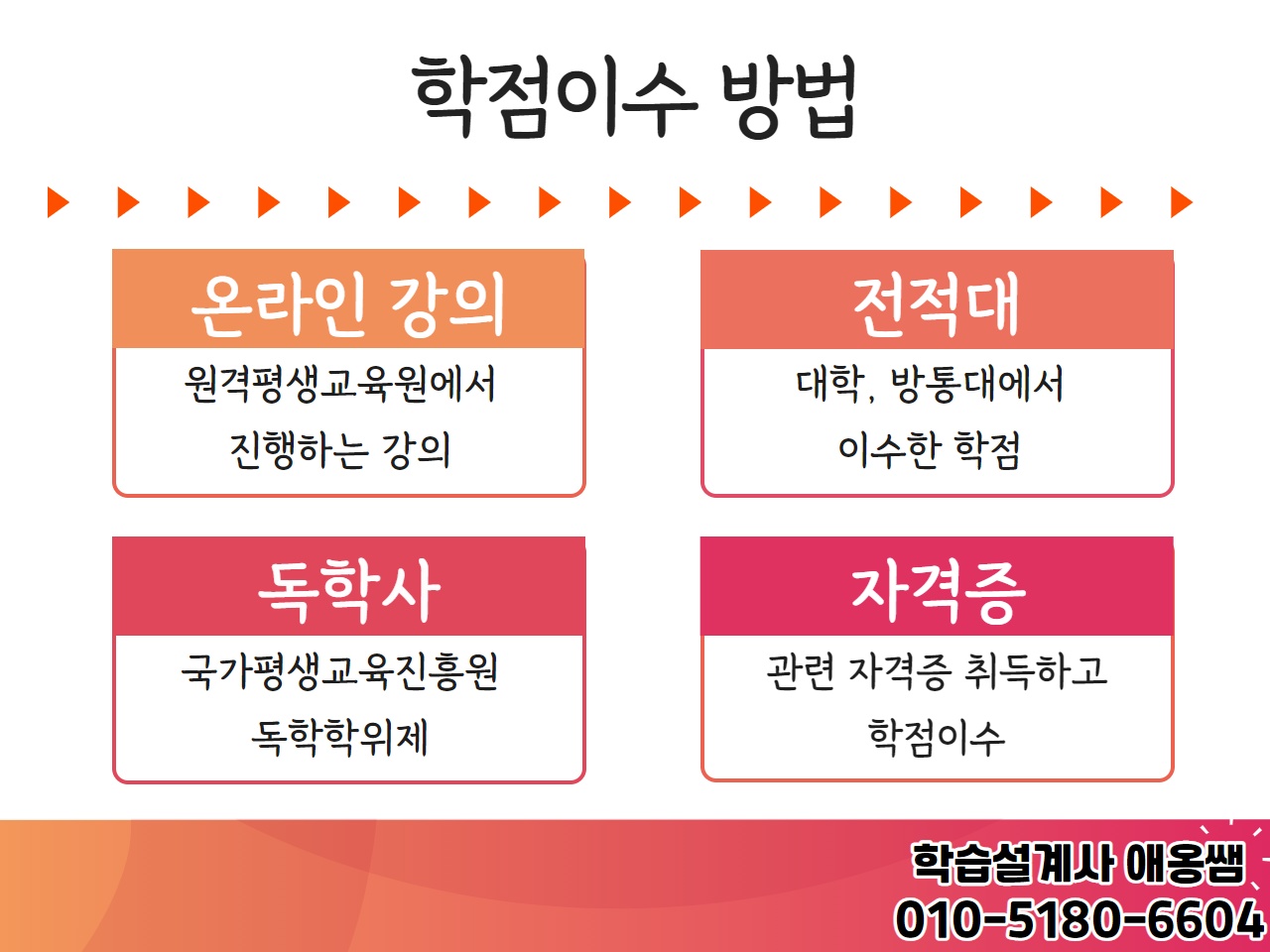 학점이수 방법

온라인 강의

원격평생교육원에서 진행하는 강의

전적대

대학, 방통대에서 이수한 학점

독학사

국가평생교육진흥원 독학학위제

자격증

관련 자격증 취득하고 학점이수

학습설계사 애옹쌤
010-5180-6604